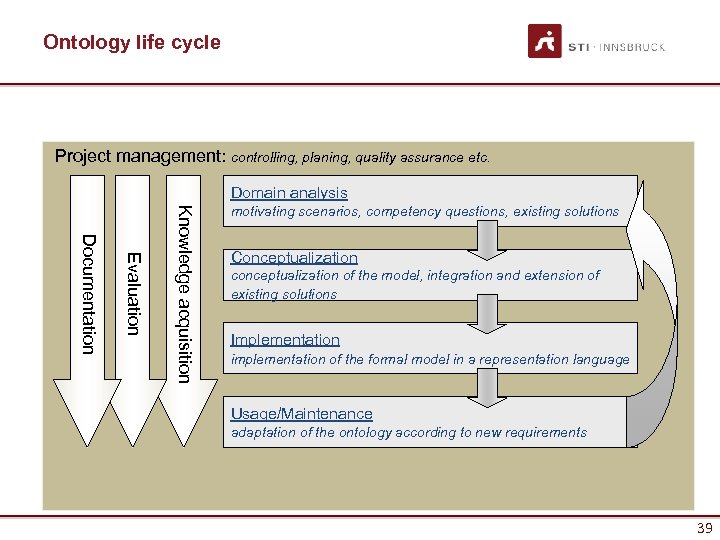 Ontology life cycle

STI · INNSBRUCK

Project management: controlling, planing, quality assurance etc.

Documentation

Evaluation

Knowledge acquisition

Domain analysis
motivating scenarios, competency questions, existing solutions

Conceptualization
conceptualization of the model, integration and extension of existing solutions

Implementation
implementation of the formal model in a representation language

Usage/Maintenance
adaptation of the ontology according to new requirements

39